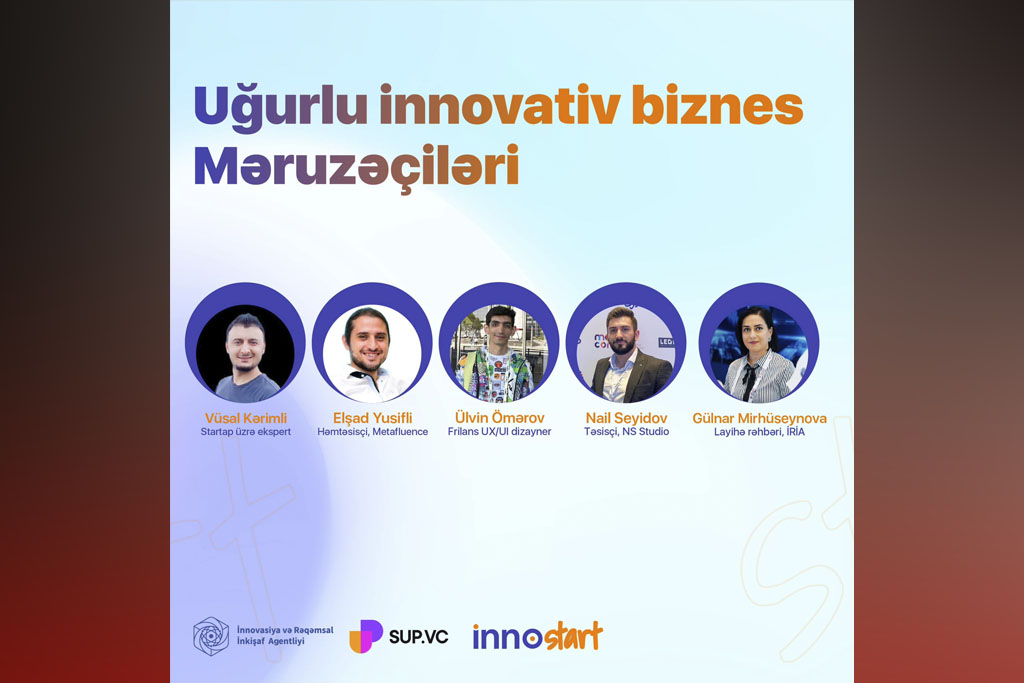 Uğurlu innovativ biznes Məruzəçiləri

Vüsal Kərimli
Startap üzrə ekspert

Elşad Yusifli
Həmtəsisçi, Metafluence

Ülvin Ömərov
Frilans UX/UI dizayner

Nail Seyidov
Təsisçi, NS Studio

Gülnar Mirhüseynova
Layihə rəhbəri, İRİA

İnnovasiya və Rəqəmsal İnkişaf Agentliyi

SUP.VC

innostart